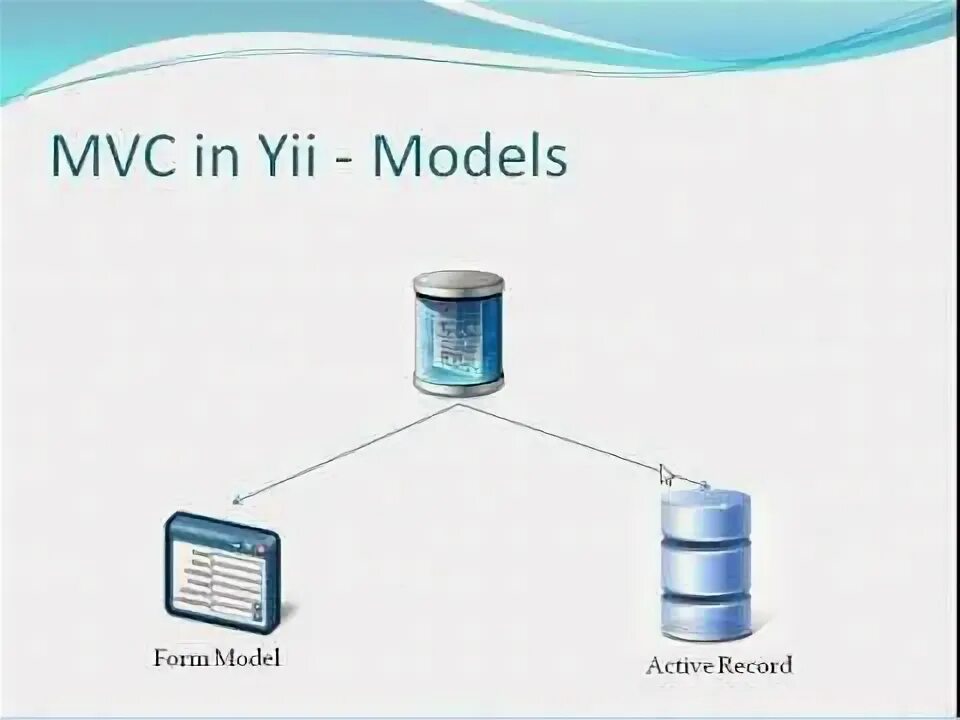 MVC in Yii - Models

Form Model

Active Record